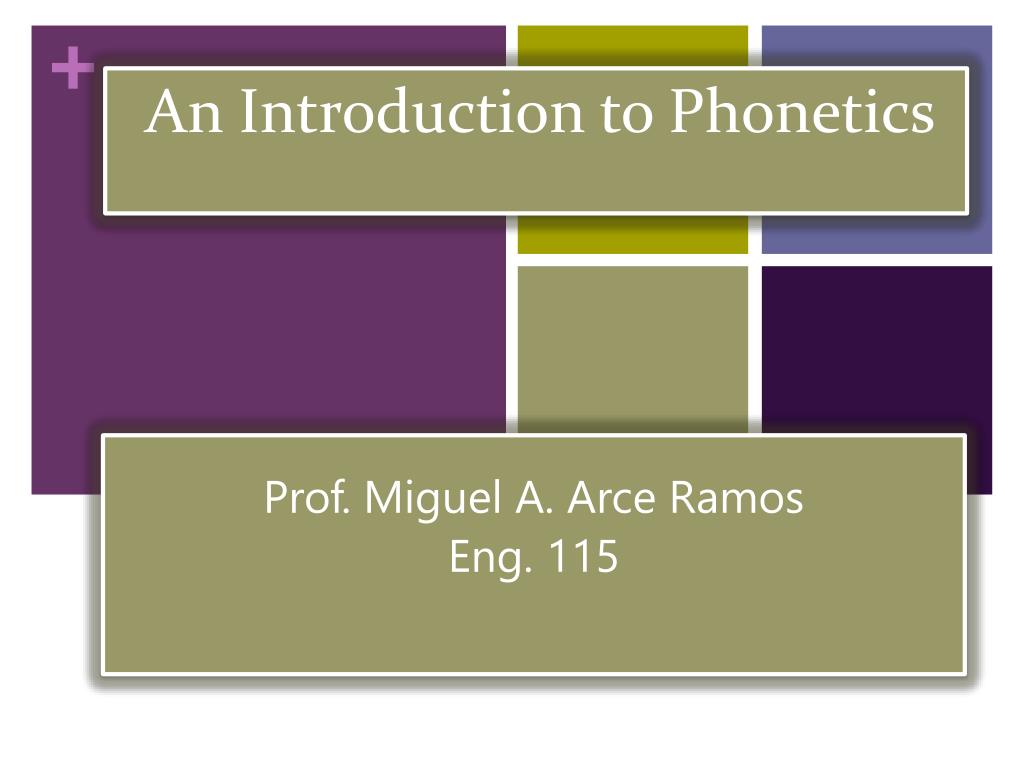 +
An Introduction to Phonetics

Prof. Miguel A. Arce Ramos
Eng. 115